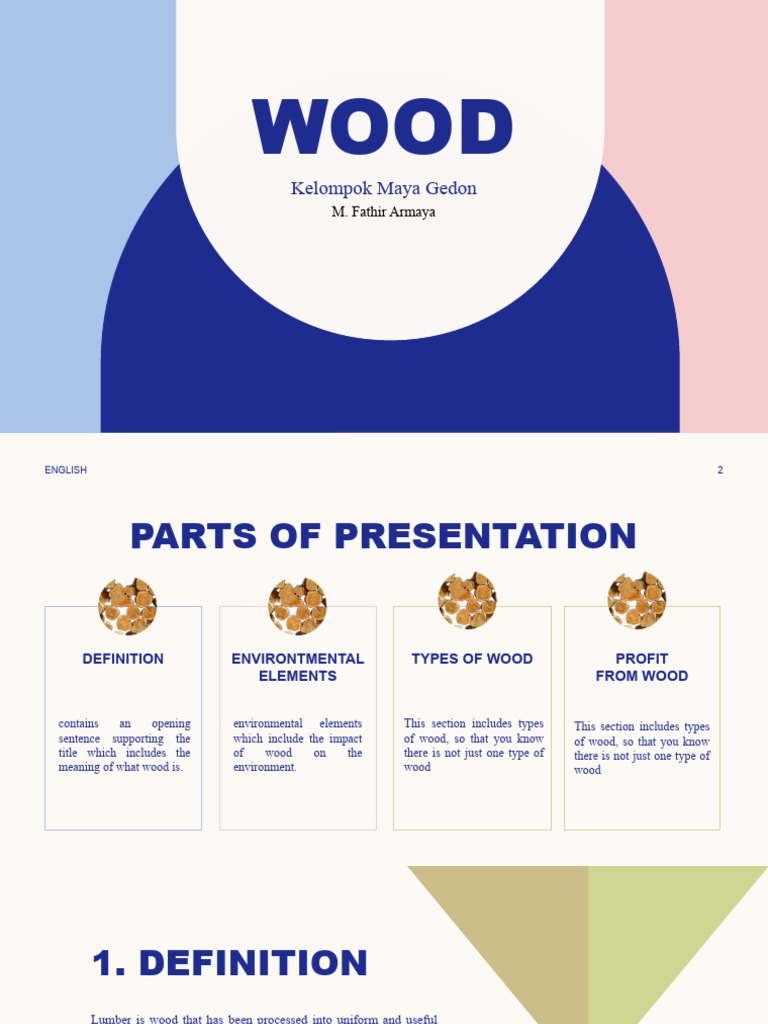 WOOD

Kelompok Maya Gedon

M. Fathir Armaya

ENGLISH

2

PARTS OF PRESENTATION

DEFINITION

contains an opening sentence supporting the title which includes the meaning of what wood is.

ENVIRONTMENTAL ELEMENTS

environmental elements which include the impact of wood on the environment.

TYPES OF WOOD

This section includes types of wood, so that you know there is not just one type of wood

PROFIT FROM WOOD

This section includes types of wood, so that you know there is not just one type of wood

1. DEFINITION

Lumber is wood that has been processed into uniform and useful